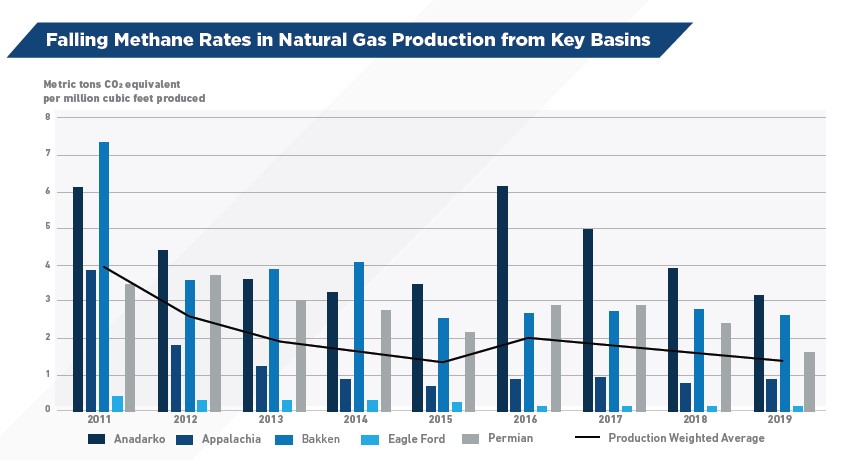 Falling Methane Rates in Natural Gas Production from Key Basins

Metric tons $CO_2$ equivalent per million cubic feet produced

8
7
6
5
4
3
2
1
0

2011
2012
2013
2014
2015
2016
2017
2018
2019

Anadarko
Appalachia
Bakken
Eagle Ford
Permian
Production Weighted Average